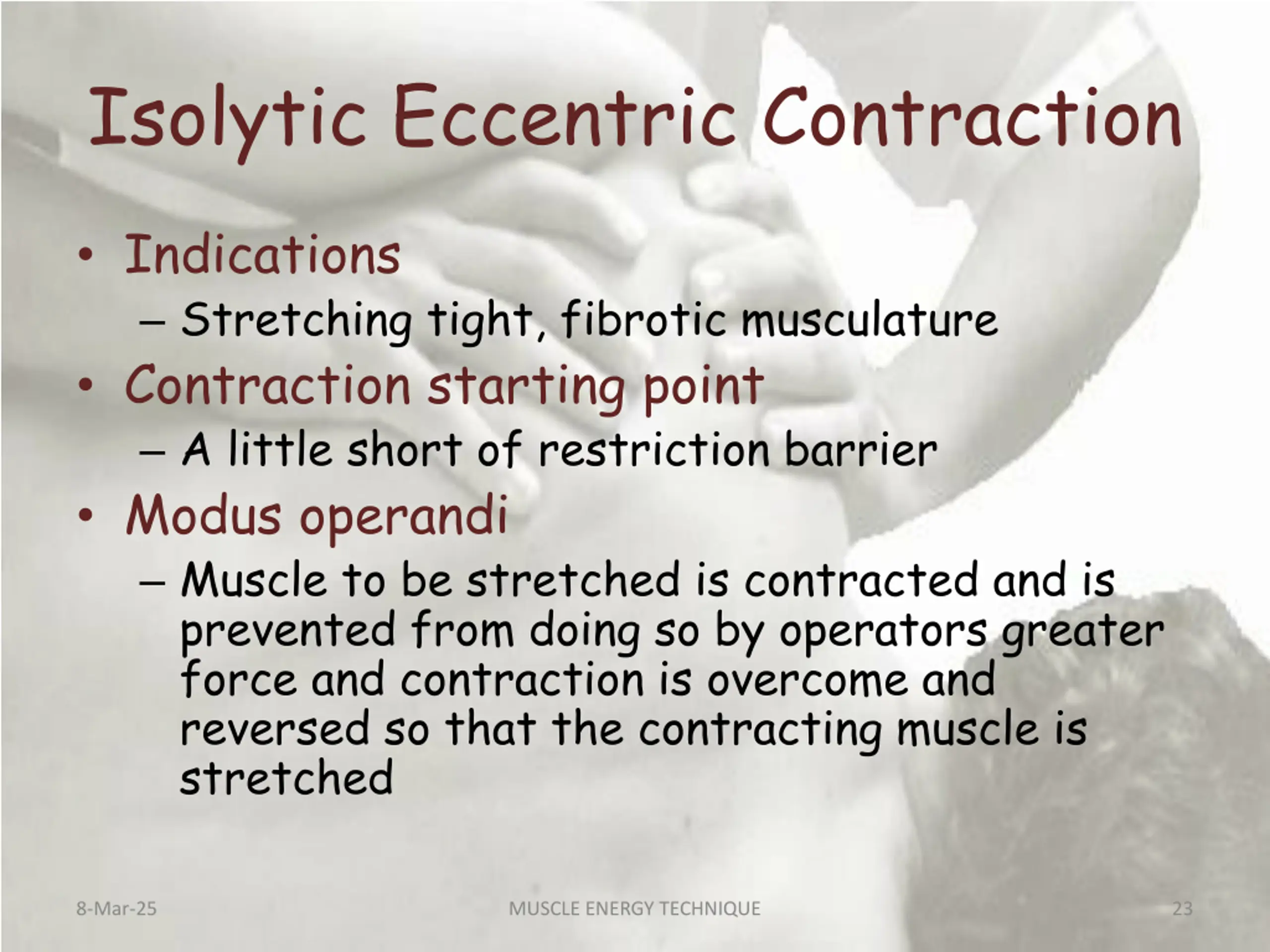 Isolytic Eccentric Contraction

• Indications
– Stretching tight, fibrotic musculature

• Contraction starting point
– A little short of restriction barrier

• Modus operandi
– Muscle to be stretched is contracted and is prevented from doing so by operators greater force and contraction is overcome and reversed so that the contracting muscle is stretched

8-Mar-25

MUSCLE ENERGY TECHNIQUE

23